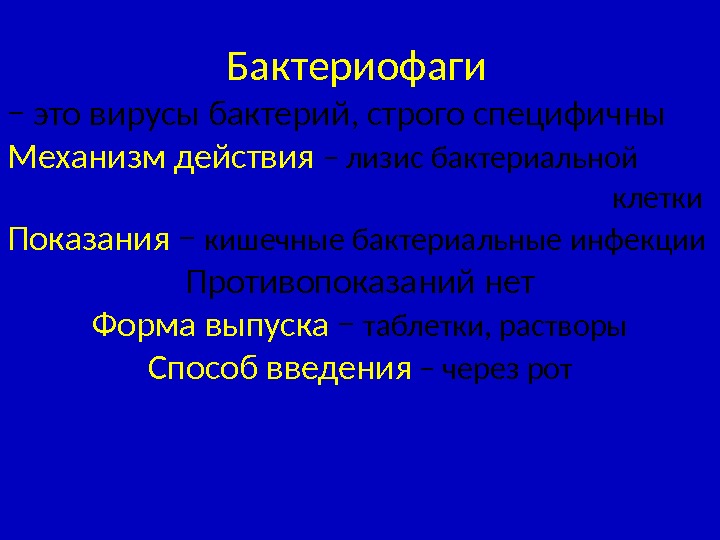 Бактериофаги

– это вирусы бактерий, строго специфичны

Механизм действия – лизис бактериальной клетки

Показания – кишечные бактериальные инфекции

Противопоказаний нет

Форма выпуска – таблетки, растворы

Способ введения – через рот